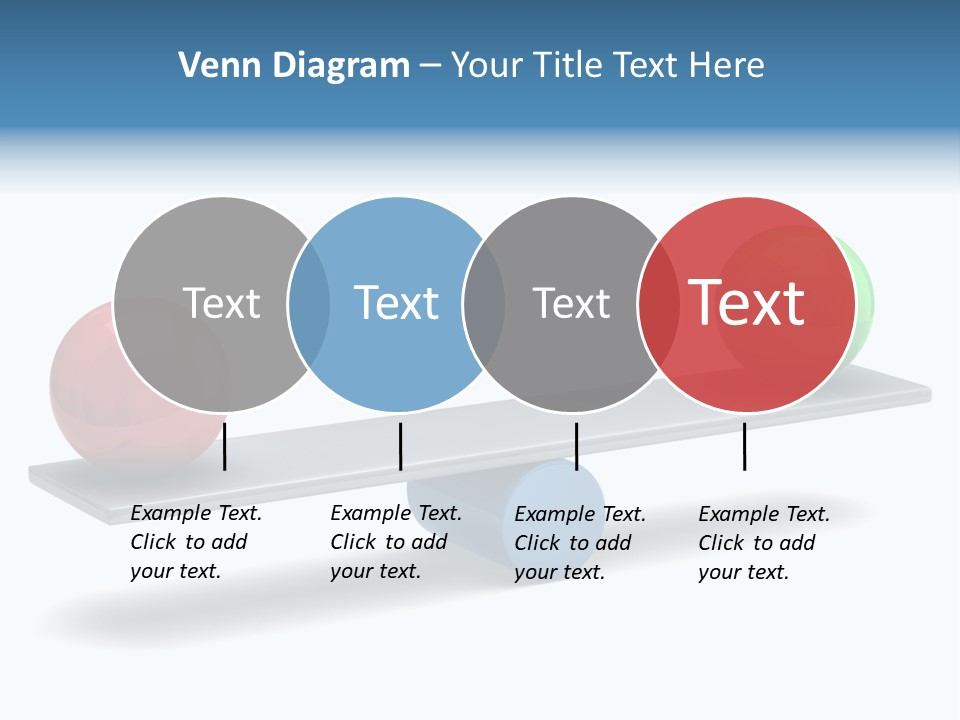 Venn Diagram – Your Title Text Here

Text

Text

Text

Text

Example Text. Click to add your text.

Example Text. Click to add your text.

Example Text. Click to add your text.

Example Text. Click to add your text.